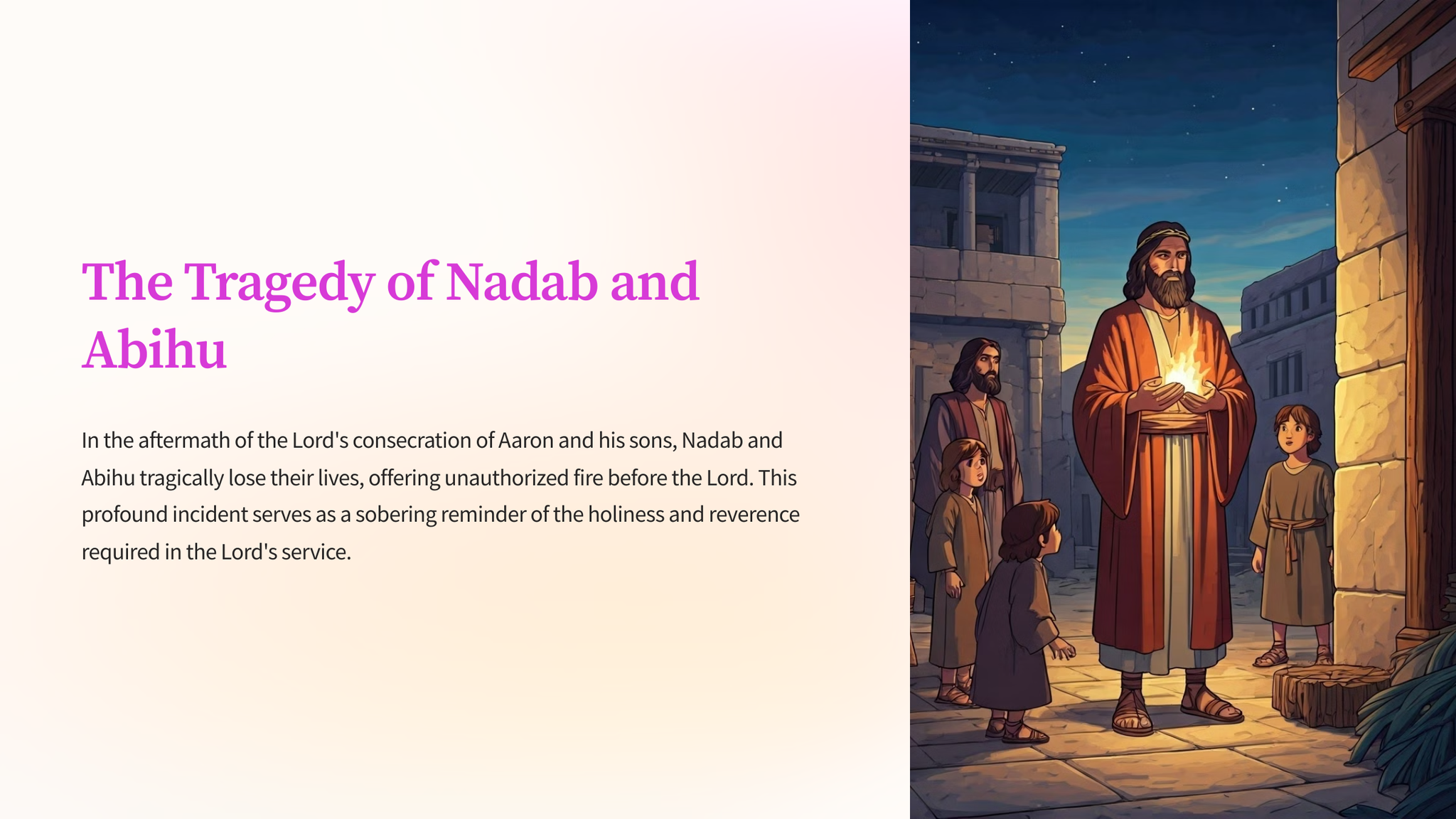 The Tragedy of Nadab and Abihu

In the aftermath of the Lord's consecration of Aaron and his sons, Nadab and Abihu tragically lose their lives, offering unauthorized fire before the Lord. This profound incident serves as a sobering reminder of the holiness and reverence required in the Lord's service.